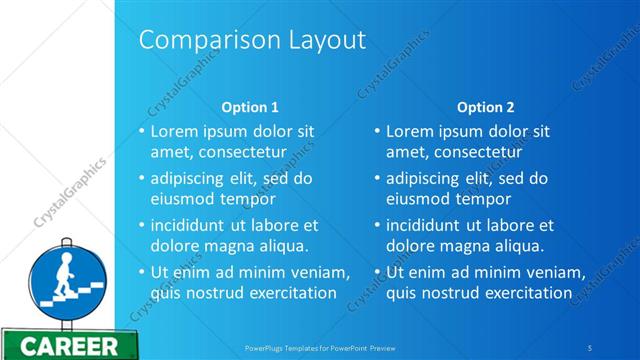 Comparison Layout

Option 1

• Lorem ipsum dolor sit amet, consectetur
• adipiscing elit, sed do eiusmod tempor
• incididunt ut labore et dolore magna aliqua.
• Ut enim ad minim veniam, quis nostrud exercitation

Option 2

• Lorem ipsum dolor sit amet, consectetur
• adipiscing elit, sed do eiusmod tempor
• incididunt ut labore et dolore magna aliqua.
• Ut enim ad minim veniam, quis nostrud exercitation

CAREER

PowerPlugs Templates for PowerPoint Preview

5

CrystalGraphics